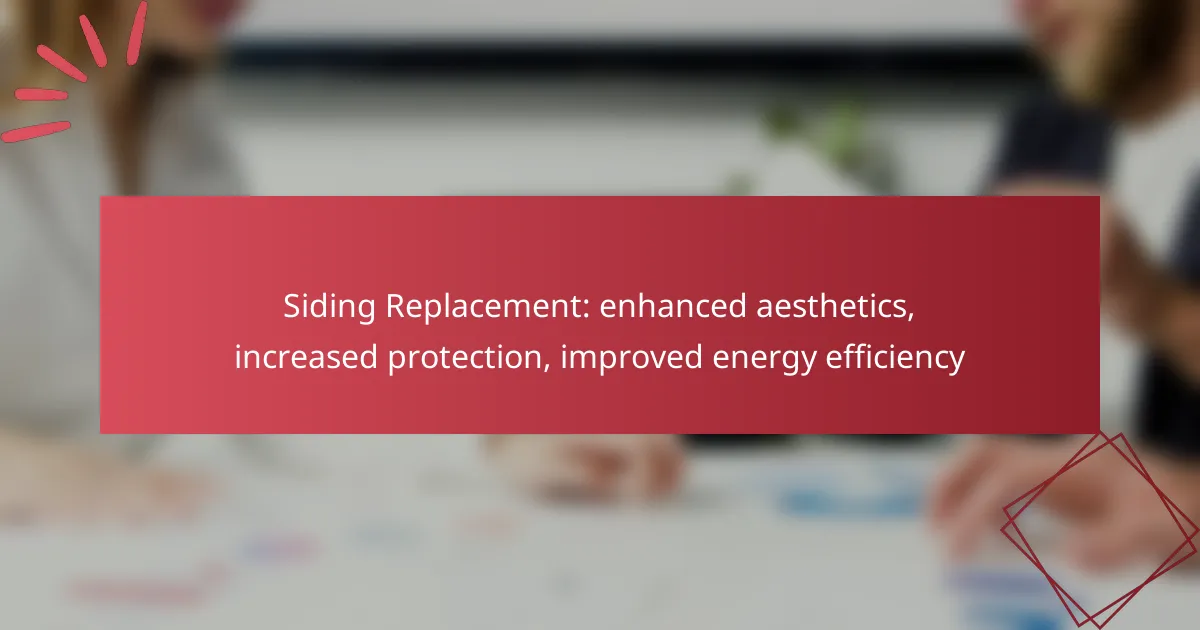 Siding Replacement: enhanced aesthetics, increased protection, improved energy efficiency